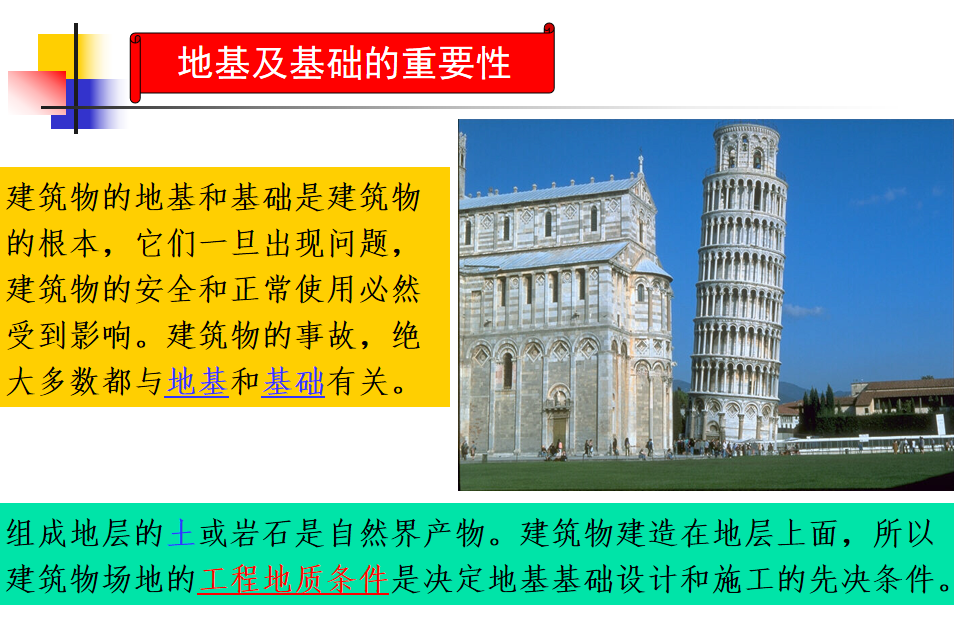 地基及基础的重要性

建筑物的地基和基础是建筑物的根本，它们一旦出现问题，建筑物的安全和正常使用必然受到影响。建筑物的事故，绝大多数都与地基和基础有关。

组成地层的土或岩石是自然界产物。建筑物建造在地层上面，所以建筑物场地的工程地质条件是决定地基基础设计和施工的先决条件。